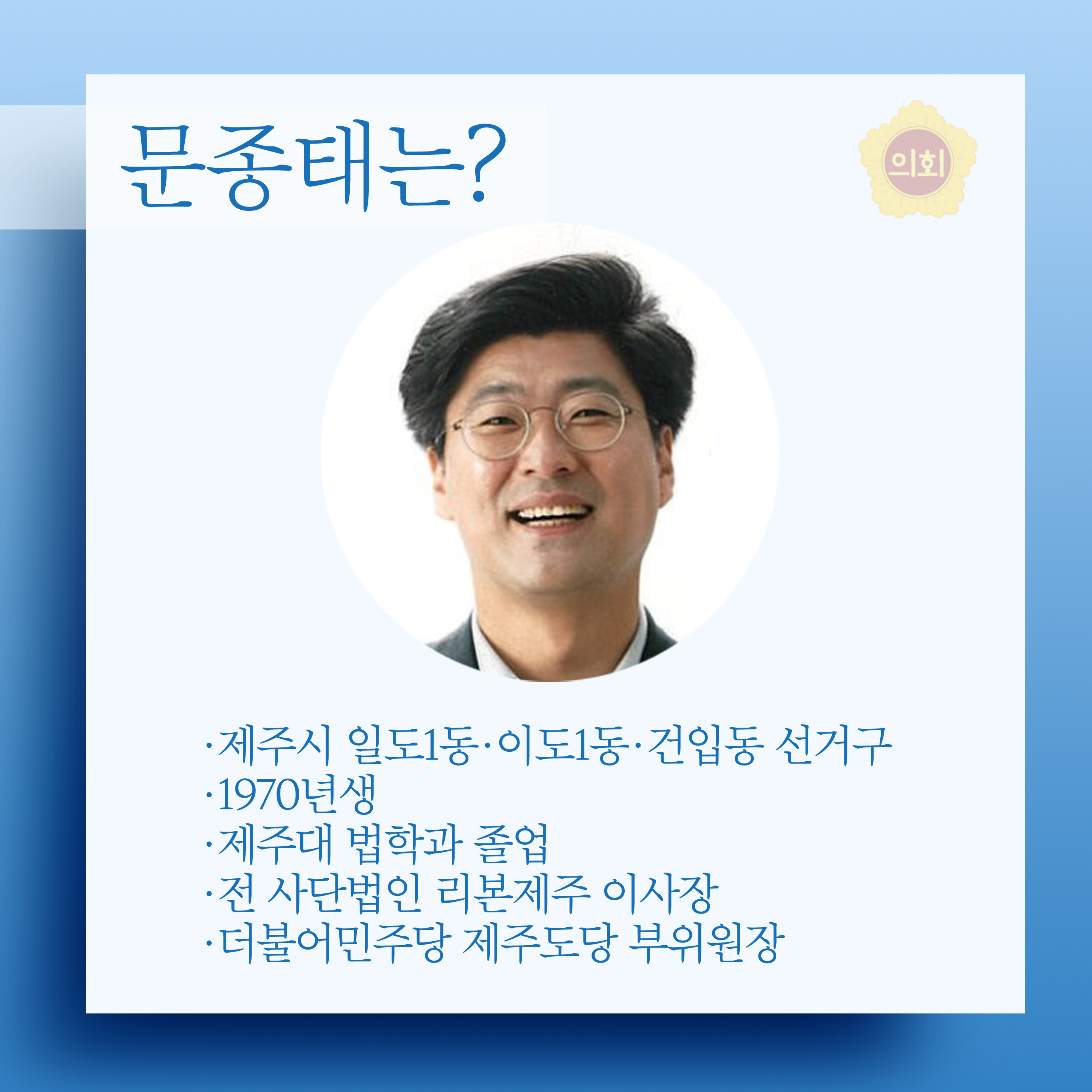 문종태는?

의회

·제주시 일도1동·이도1동·건입동 선거구
·1970년생
·제주대 법학과 졸업
·전 사단법인 리본제주 이사장
·더불어민주당 제주도당 부위원장